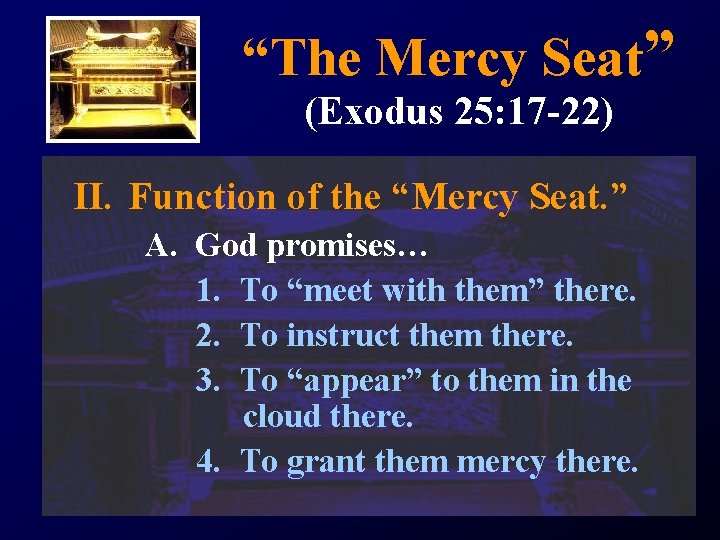 “The Mercy Seat”
(Exodus 25:17-22)

II. Function of the “Mercy Seat.”

A. God promises…

1. To “meet with them” there.

2. To instruct them there.

3. To “appear” to them in the cloud there.

4. To grant them mercy there.